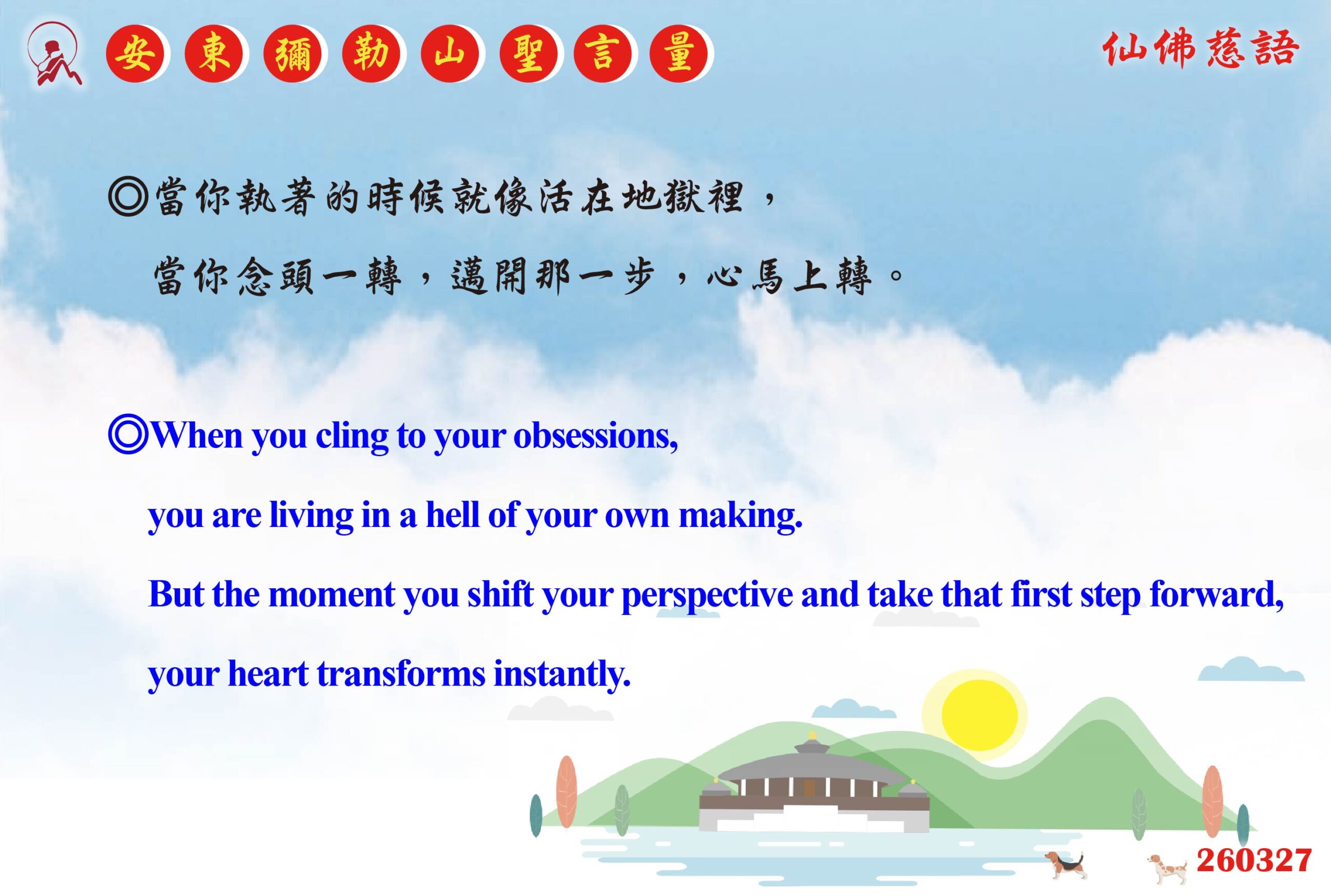 安東彌勒山聖言量

仙佛慈語

◎當你執著的時候就像活在地獄裡，
當你念頭一轉，邁開那一步，心馬上轉。

◎When you cling to your obsessions,
you are living in a hell of your own making.
But the moment you shift your perspective and take that first step forward,
your heart transforms instantly.

260327